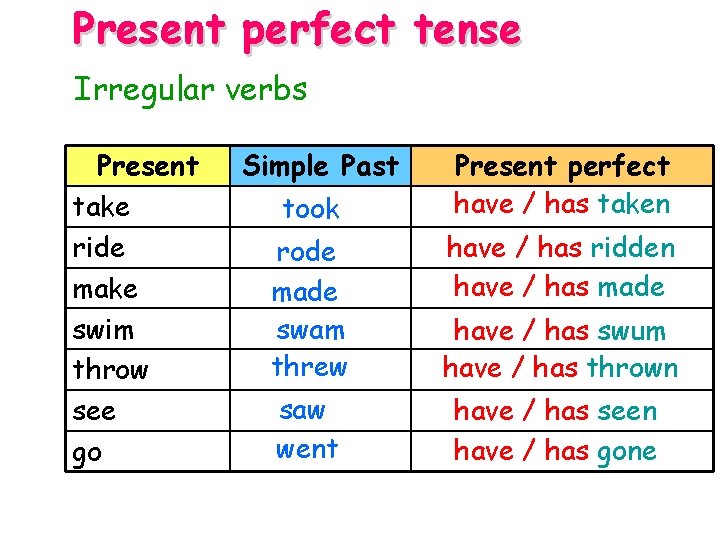 Present perfect tense

Irregular verbs

| Present | Simple Past | Present perfect |
|---|---|---|
| take | took | have / has taken |
| ride | rode | have / has ridden |
| make | made | have / has made |
| swim | swam | have / has swum |
| throw | threw | have / has thrown |
| see | saw | have / has seen |
| go | went | have / has gone |